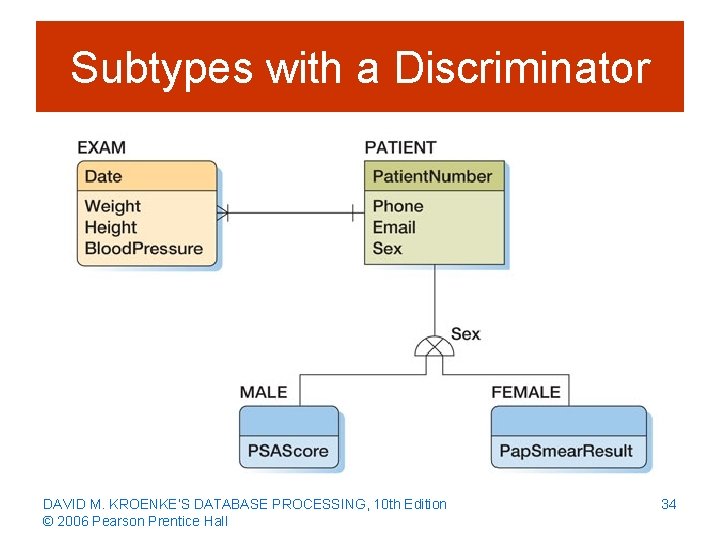 Subtypes with a Discriminator

EXAM
Date
Weight
Height
BloodPressure

PATIENT
PatientNumber
Phone
Email
Sex

Sex

MALE
PSAScore

FEMALE
PapSmearResult

DAVID M. KROENKE'S DATABASE PROCESSING, 10th Edition
© 2006 Pearson Prentice Hall

34